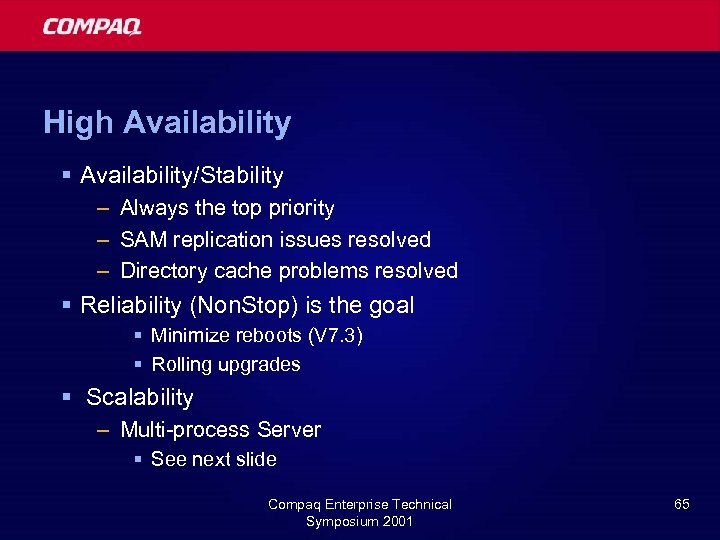 COMPAQ

High Availability

▪ Availability/Stability
– Always the top priority
– SAM replication issues resolved
– Directory cache problems resolved

▪ Reliability (NonStop) is the goal
▪ Minimize reboots (V7.3)
▪ Rolling upgrades

▪ Scalability
– Multi-process Server
▪ See next slide

Compaq Enterprise Technical Symposium 2001

65